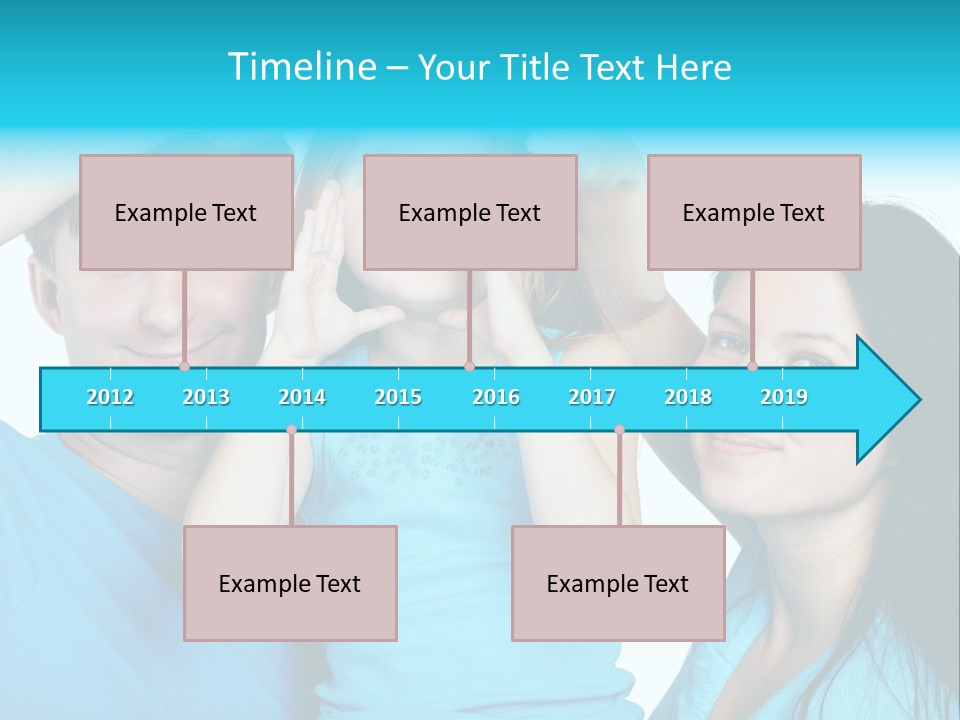 Timeline – Your Title Text Here

Example Text

Example Text

Example Text

2012 2013 2014 2015 2016 2017 2018 2019

Example Text

Example Text